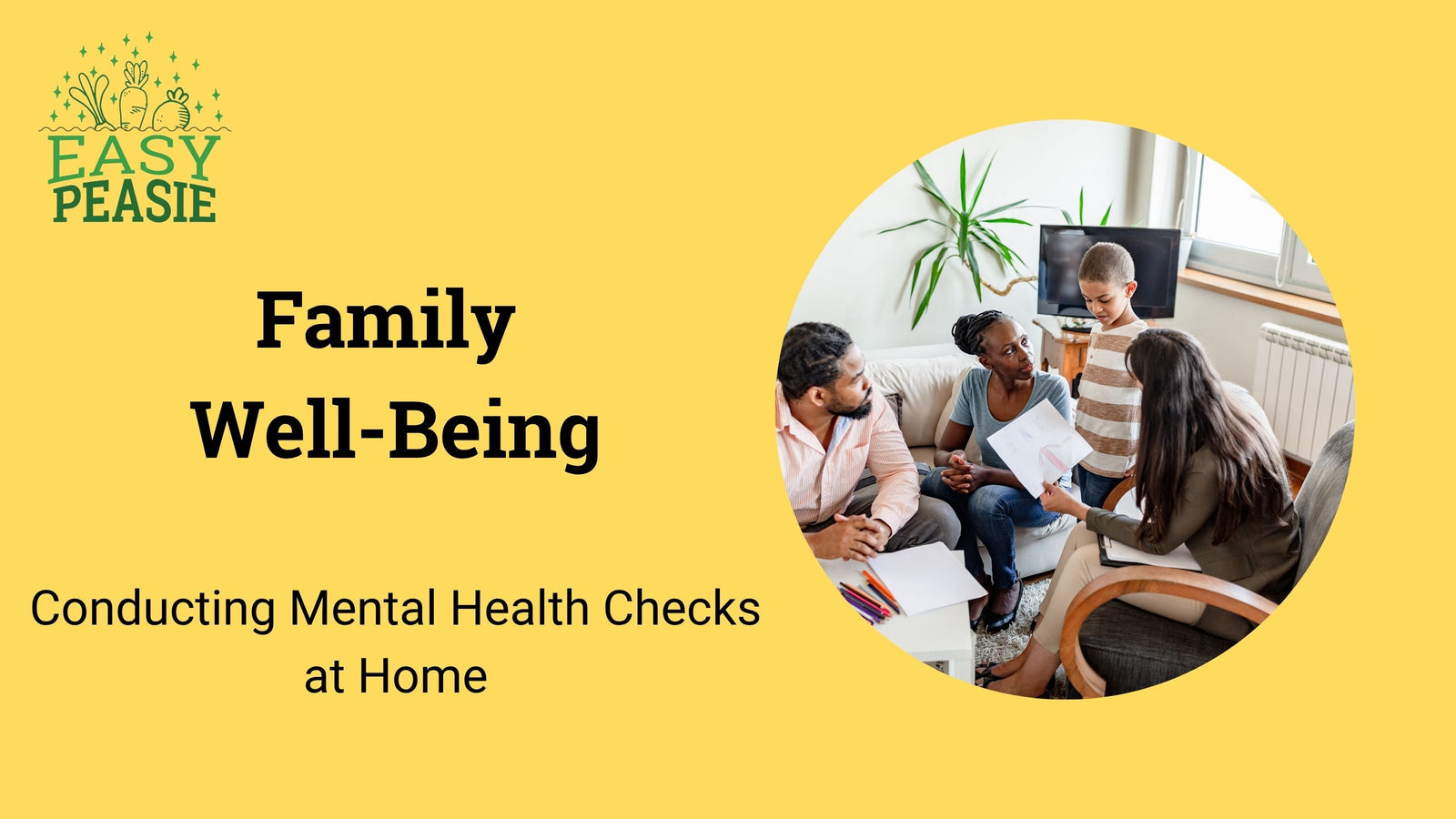 EASY PEASIE

Family Well-Being

Conducting Mental Health Checks at Home